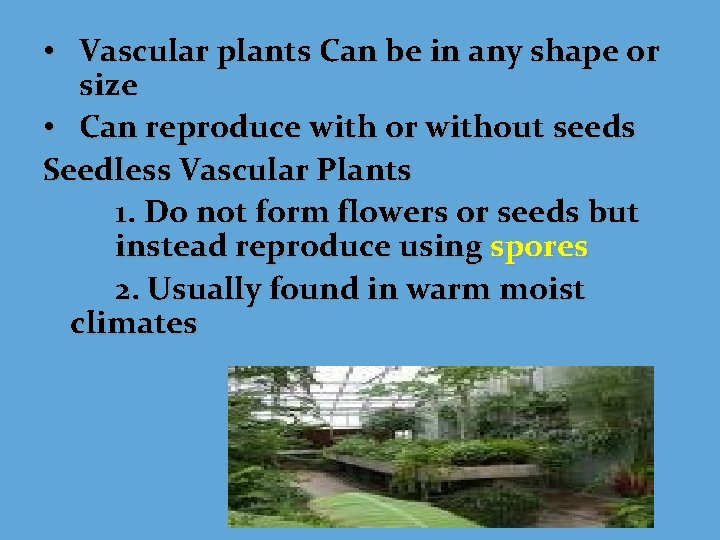 • Vascular plants Can be in any shape or size
• Can reproduce with or without seeds

Seedless Vascular Plants

1. Do not form flowers or seeds but instead reproduce using spores

2. Usually found in warm moist climates